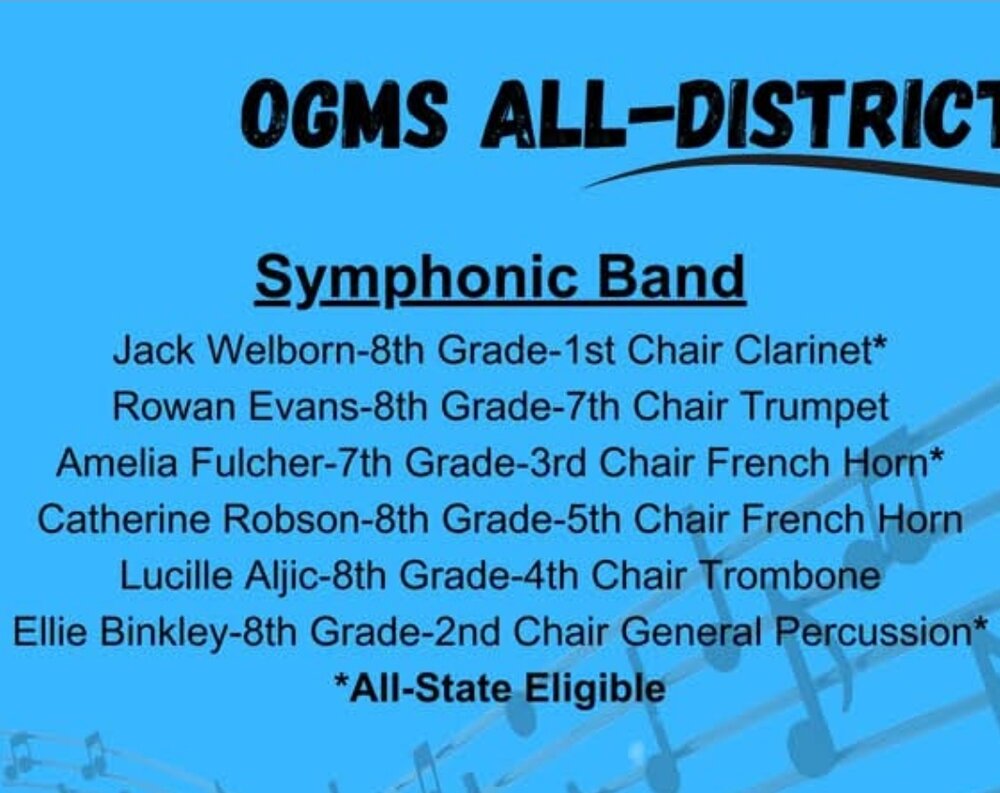 OGMS ALL-DISTRICT

Symphonic Band

Jack Welborn-8th Grade-1st Chair Clarinet*
Rowan Evans-8th Grade-7th Chair Trumpet
Amelia Fulcher-7th Grade-3rd Chair French Horn*
Catherine Robson-8th Grade-5th Chair French Horn
Lucille Aljic-8th Grade-4th Chair Trombone
Ellie Binkley-8th Grade-2nd Chair General Percussion*
*All-State Eligible